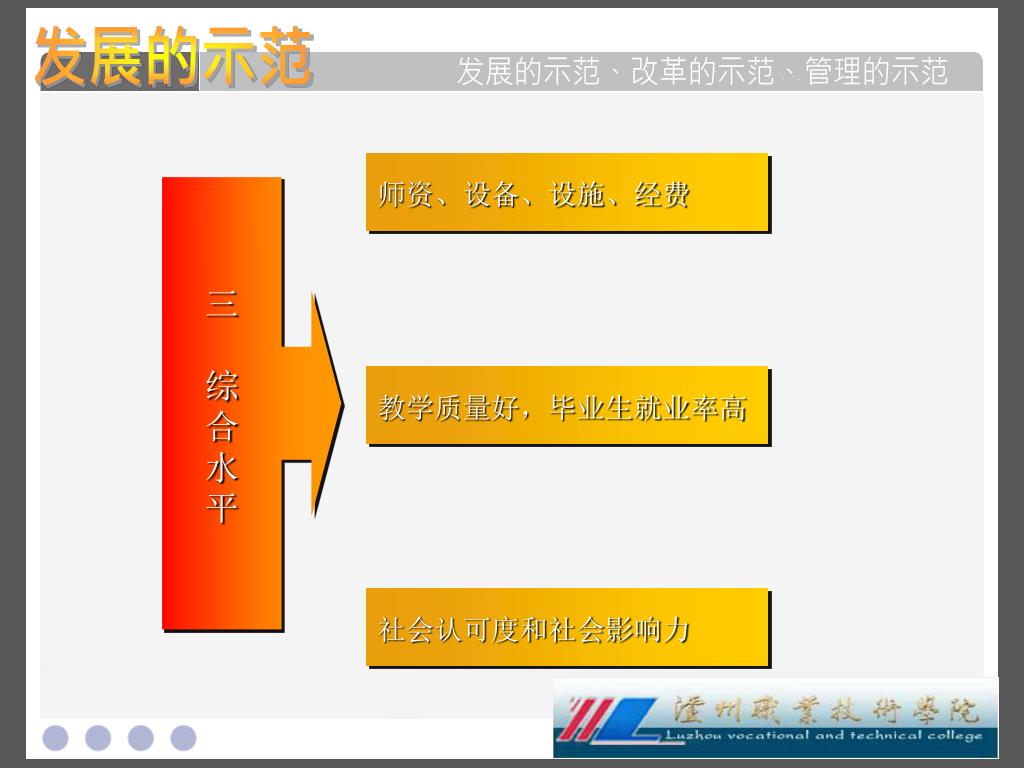 发展的示范

发展的示范、改革的示范、管理的示范

三

综合水平

师资、设备、设施、经费

教学质量好，毕业生就业率高

社会认可度和社会影响力

瀘州職業技術學院

Luzhou vocational and technical college